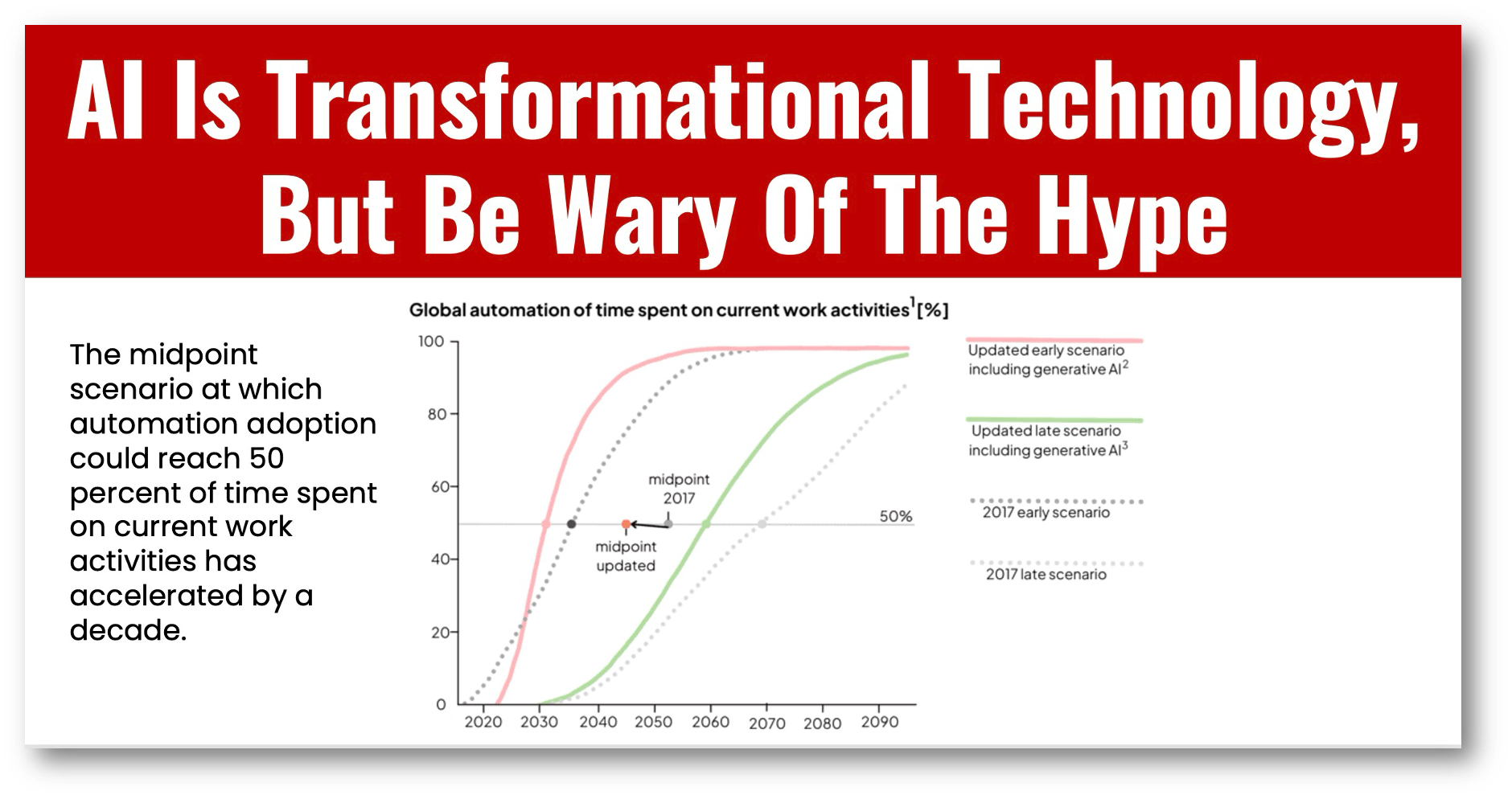 AI Is Transformational Technology, But Be Wary Of The Hype

The midpoint scenario at which automation adoption could reach 50 percent of time spent on current work activities has accelerated by a decade.

Global automation of time spent on current work activities$^1$ [%]

100
80
60
40
20
0

2020 2030 2040 2050 2060 2070 2080 2090

midpoint 2017

midpoint updated

50%

Updated early scenario including generative AI$^2$

Updated late scenario including generative AI$^3$

2017 early scenario

2017 late scenario